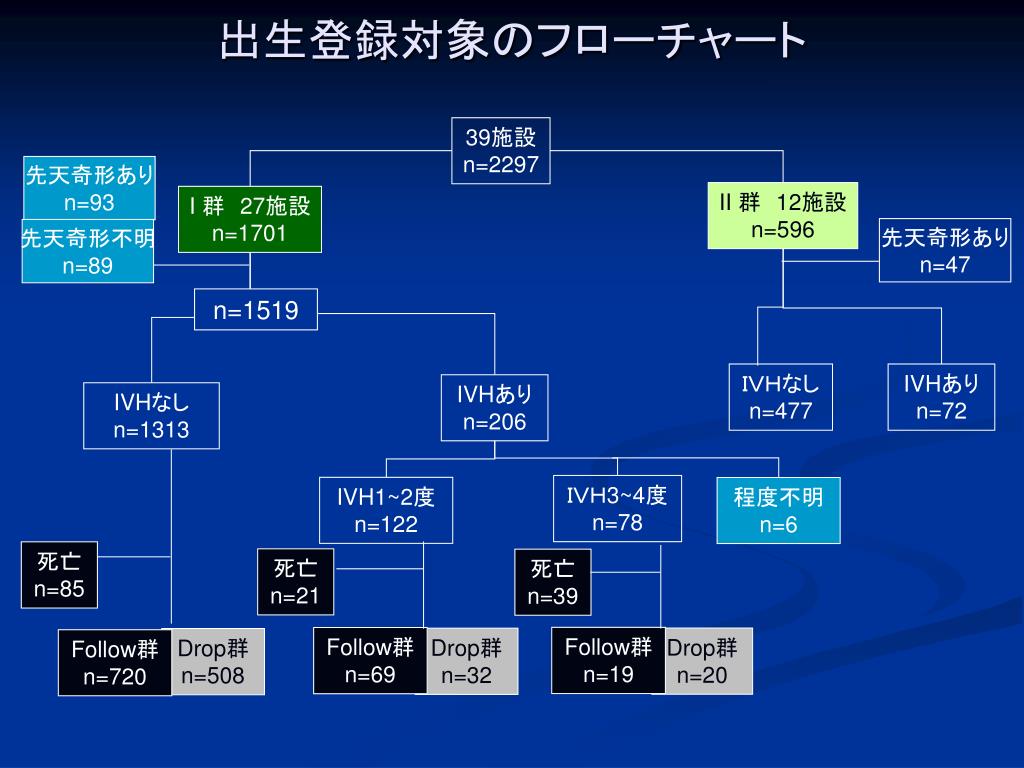 出生登録対象のフローチャート

39施設
n=2297

先天奇形あり
n=93

先天奇形不明
n=89

I 群 27施設
n=1701

II 群 12施設
n=596

先天奇形あり
n=47

n=1519

IVHなし
n=1313

IVHあり
n=206

IVHなし
n=477

IVHあり
n=72

IVH1~2度
n=122

IVH3~4度
n=78

程度不明
n=6

死亡
n=85

死亡
n=21

死亡
n=39

Follow群
n=720

Drop群
n=508

Follow群
n=69

Drop群
n=32

Follow群
n=19

Drop群
n=20